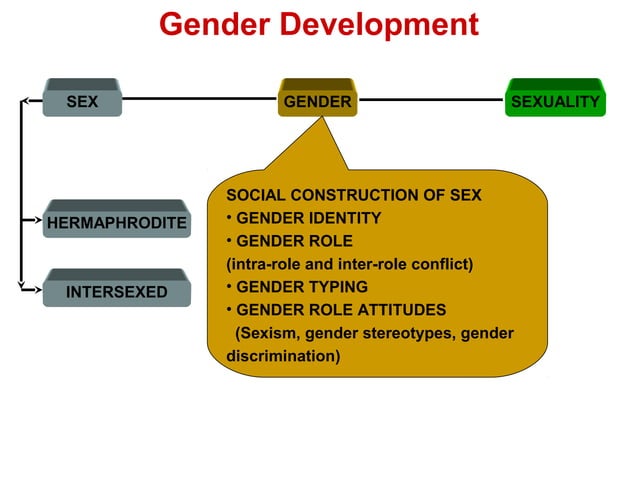 Gender Development

SEX

GENDER

SEXUALITY

HERMAPHRODITE

INTERSEXED

SOCIAL CONSTRUCTION OF SEX
• GENDER IDENTITY
• GENDER ROLE
(intra-role and inter-role conflict)
• GENDER TYPING
• GENDER ROLE ATTITUDES
(Sexism, gender stereotypes, gender discrimination)